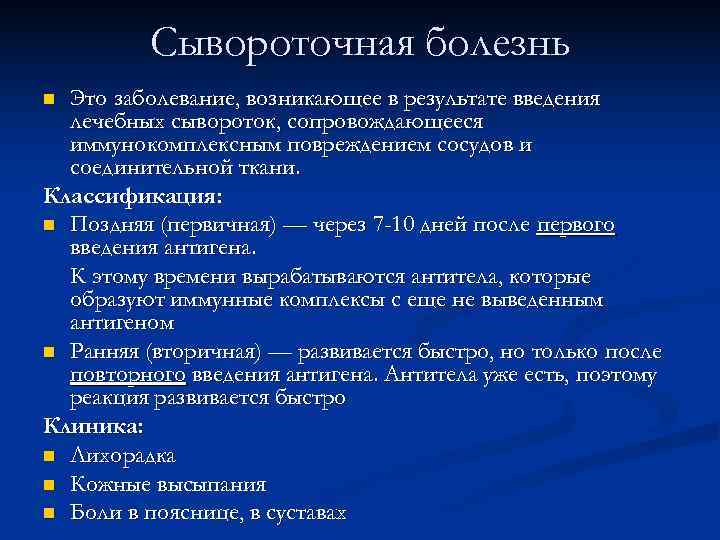 Сывороточная болезнь

Это заболевание, возникающее в результате введения лечебных сывороток, сопровождающееся иммунокомплексным повреждением сосудов и соединительной ткани.

Классификация:

Поздняя (первичная) — через 7-10 дней после первого введения антигена.

К этому времени вырабатываются антитела, которые образуют иммунные комплексы с еще не выведенным антигеном

Ранняя (вторичная) — развивается быстро, но только после повторного введения антигена. Антитела уже есть, поэтому реакция развивается быстро

Клиника:

Лихорадка

Кожные высыпания

Боли в пояснице, в суставах